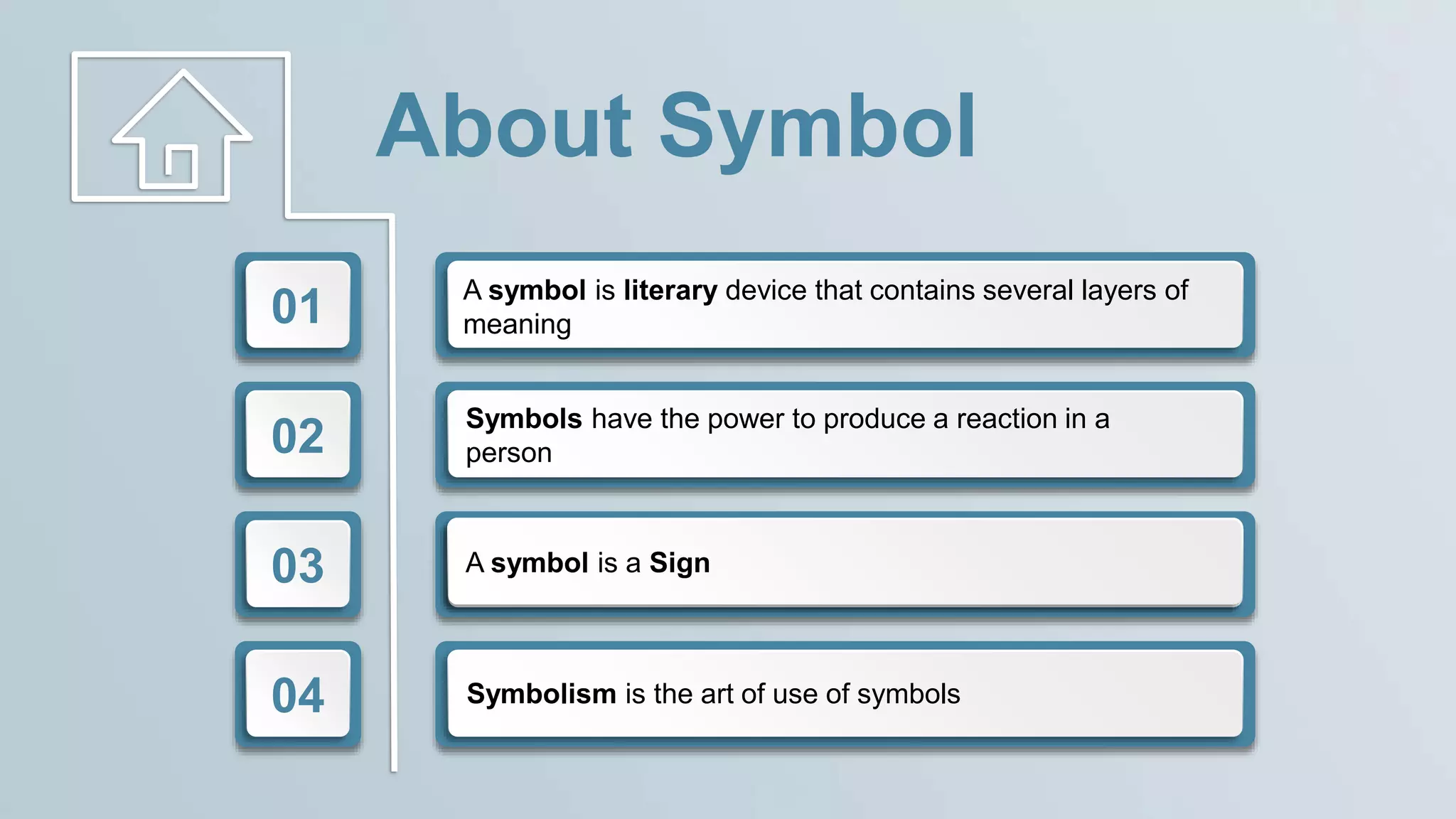 About Symbol

01

A symbol is literary device that contains several layers of meaning

02

Symbols have the power to produce a reaction in a person

03

A symbol is a Sign

04

Symbolism is the art of use of symbols